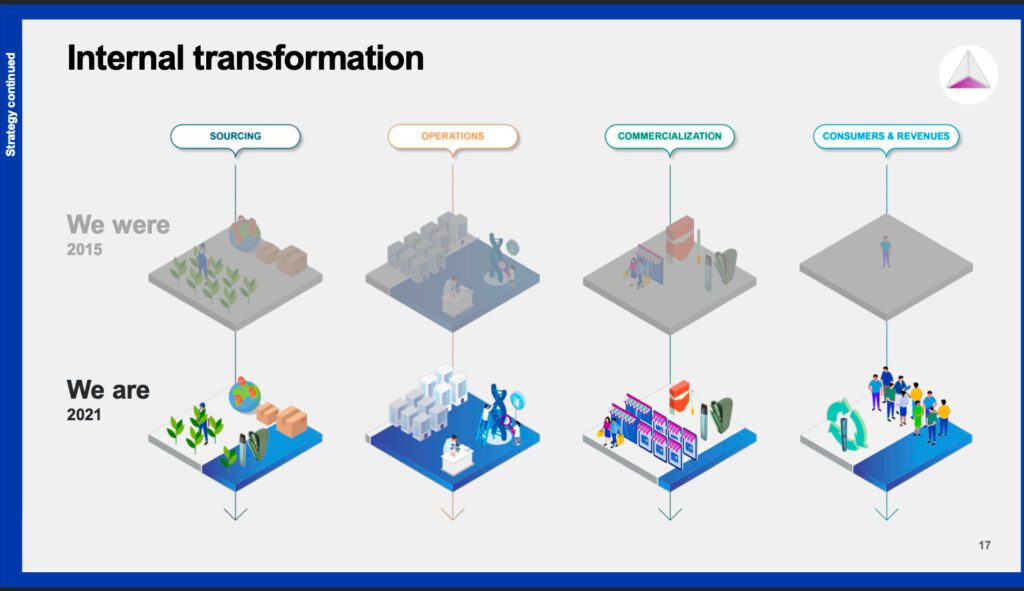 Strategy continued

Internal transformation

SOURCING

OPERATIONS

COMMERCIALIZATION

CONSUMERS & REVENUES

We were
2015

We are
2021

17